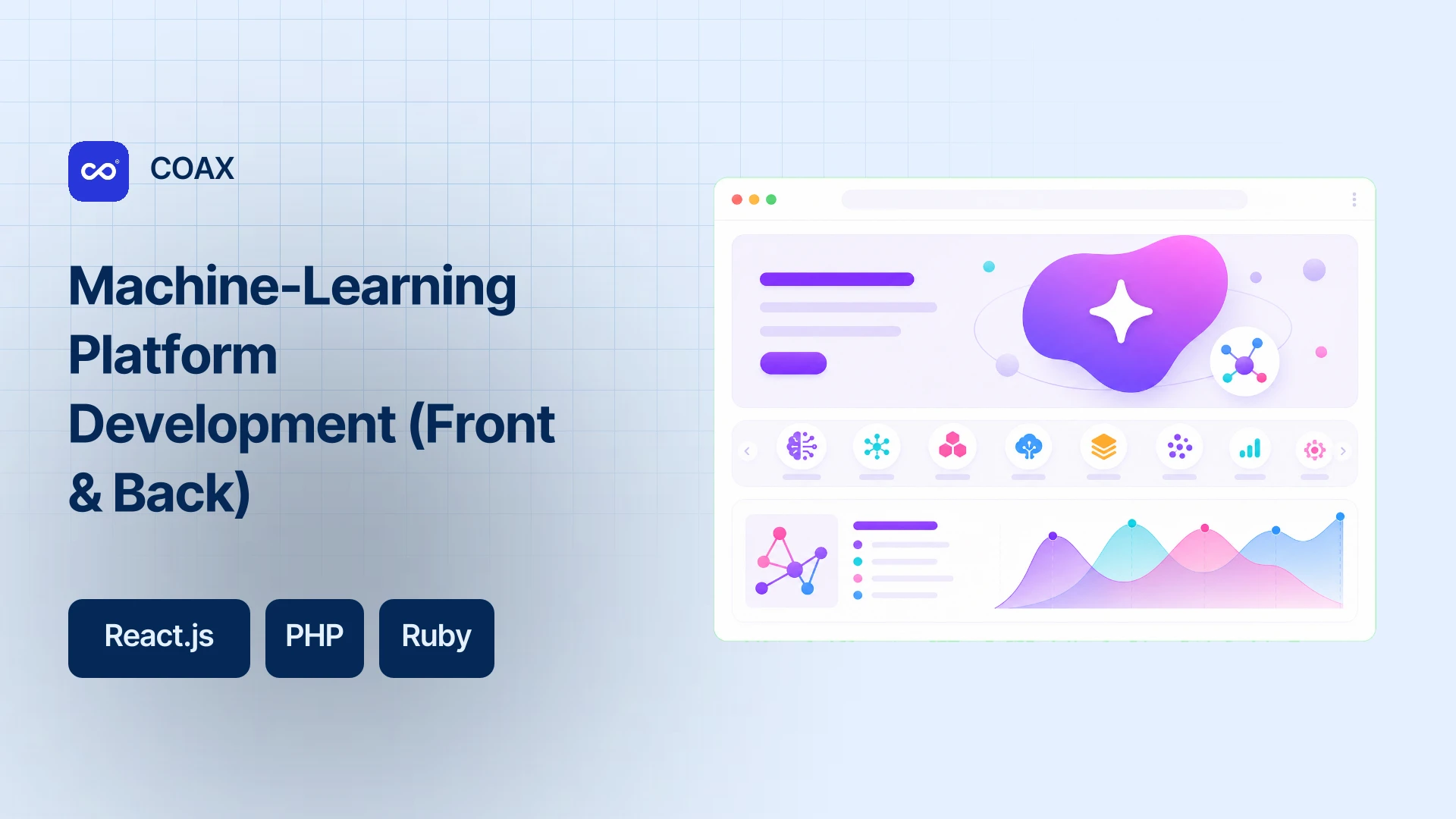 COAX

Machine-Learning Platform Development (Front & Back)

React.js

PHP

Ruby